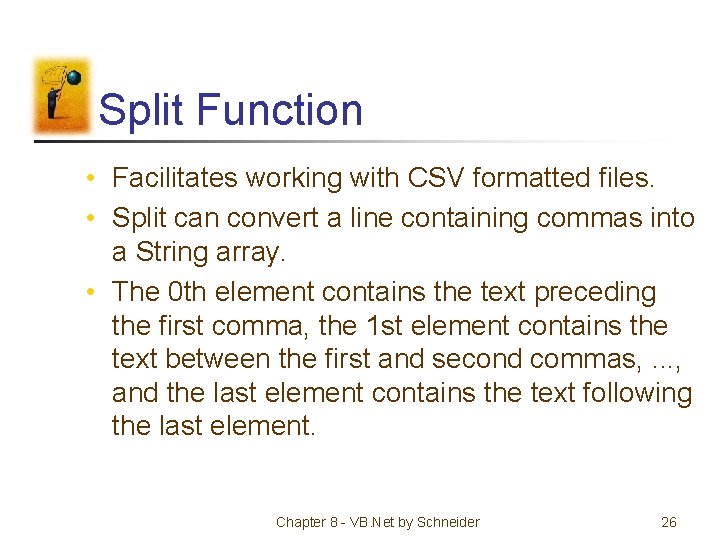 Split Function

• Facilitates working with CSV formatted files.
• Split can convert a line containing commas into a String array.
• The 0th element contains the text preceding the first comma, the 1st element contains the text between the first and second commas, ..., and the last element contains the text following the last element.

Chapter 8 - VB.Net by Schneider

26